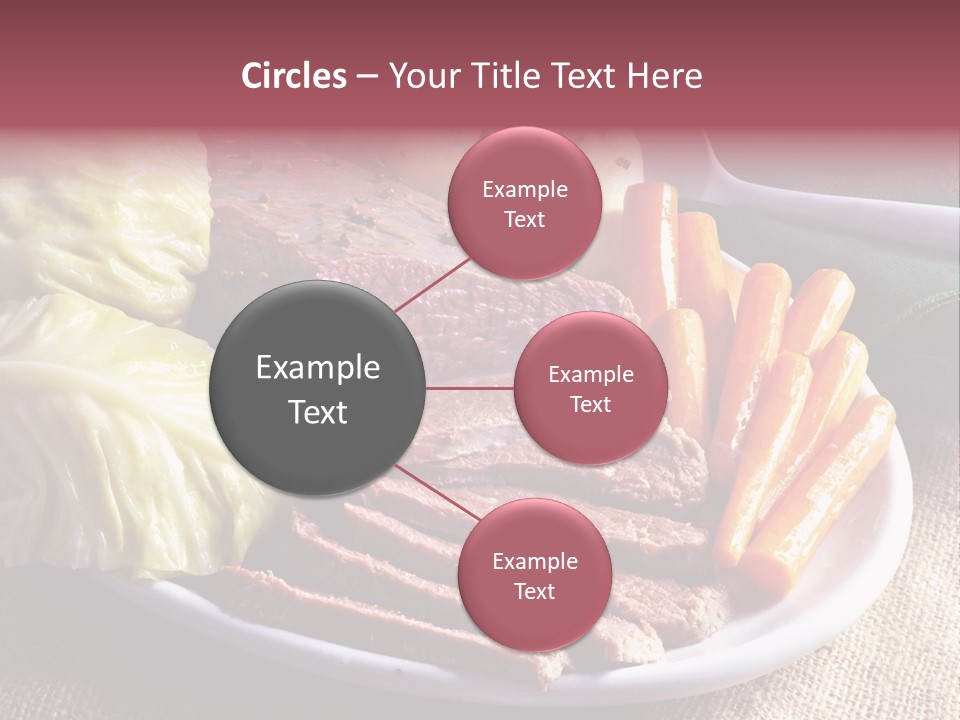 Circles – Your Title Text Here

Example Text

Example Text

Example Text

Example Text